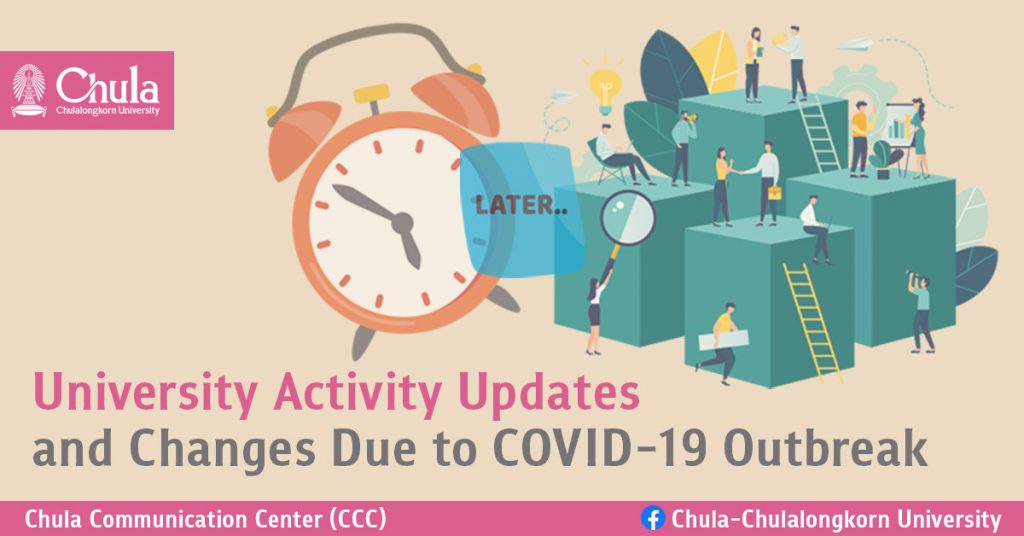 Chula
Chulalongkorn University

LATER..

University Activity Updates
and Changes Due to COVID-19 Outbreak

Chula Communication Center (CCC)

Chula-Chulalongkorn University